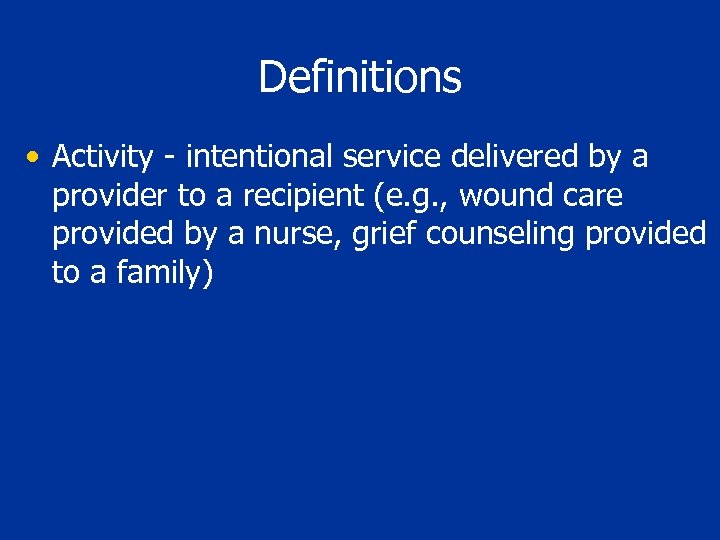 Definitions

• Activity - intentional service delivered by a provider to a recipient (e.g., wound care provided by a nurse, grief counseling provided to a family)